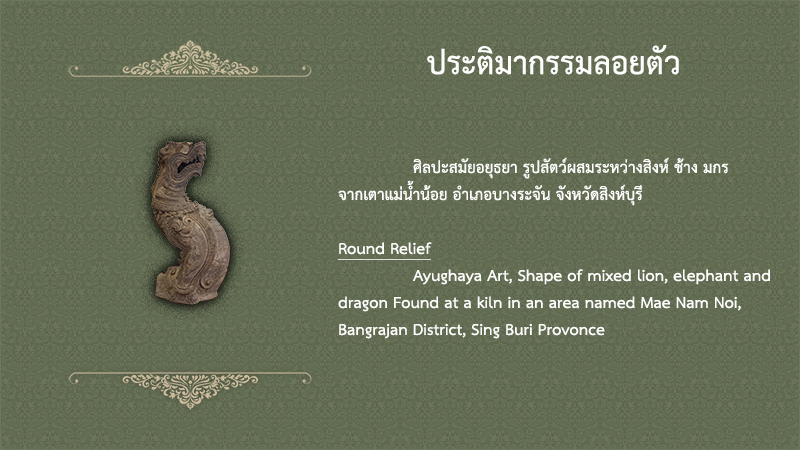 ประติมากรรมลอยตัว

ศิลปะสมัยอยุธยา รูปสัตว์ผสมระหว่างสิงห์ ช้าง มกร จากเตาแม่น้ำน้อย อำเภอบางระจัน จังหวัดสิงห์บุรี

Round Relief

Ayughaya Art, Shape of mixed lion, elephant and dragon Found at a kiln in an area named Mae Nam Noi, Bangrajan District, Sing Buri Provonce